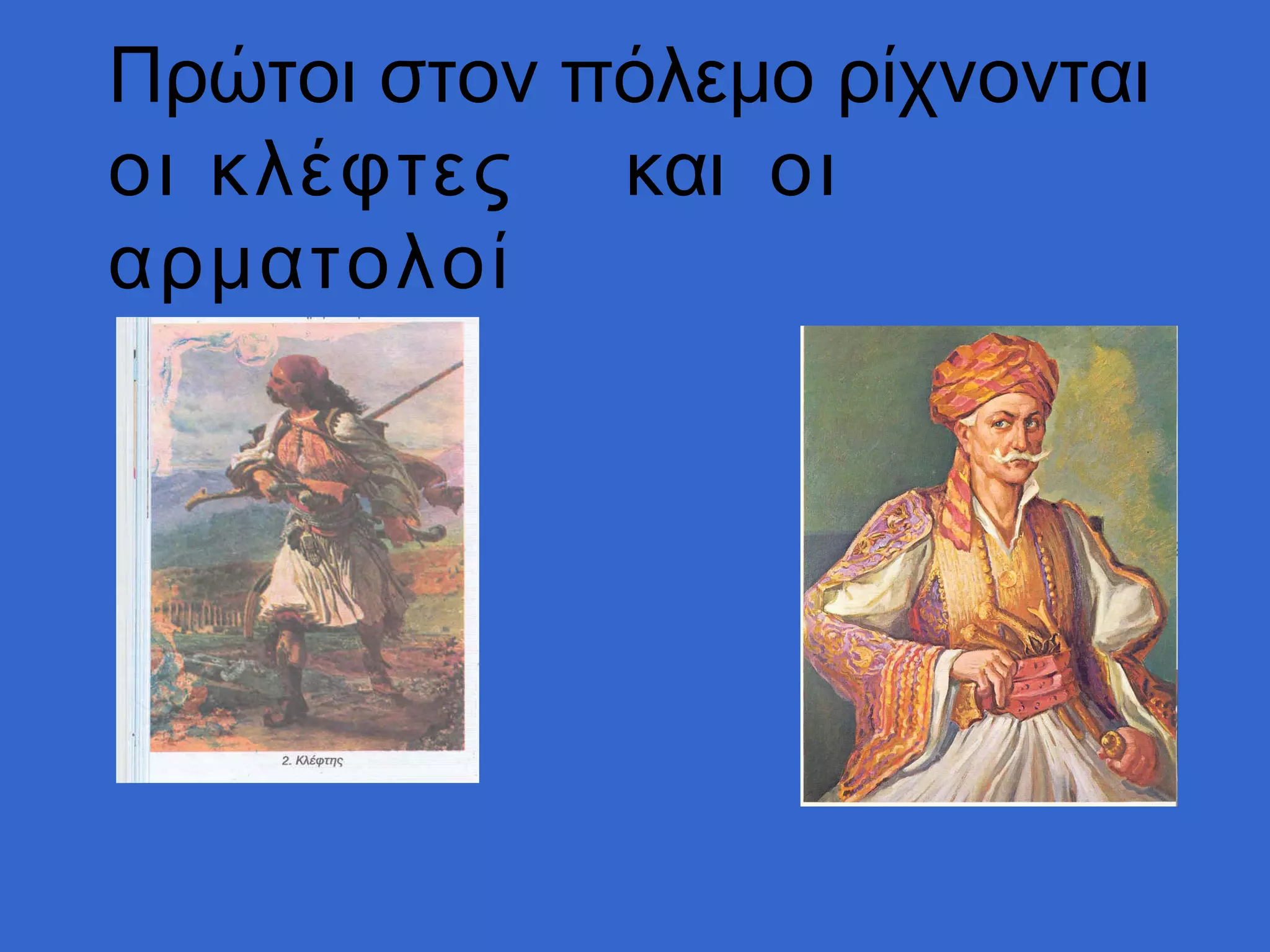 Πρώτοι στον πόλεμο ρίχνονται οι κλέφτες και οι αρματολοί

2. Κλέφτης